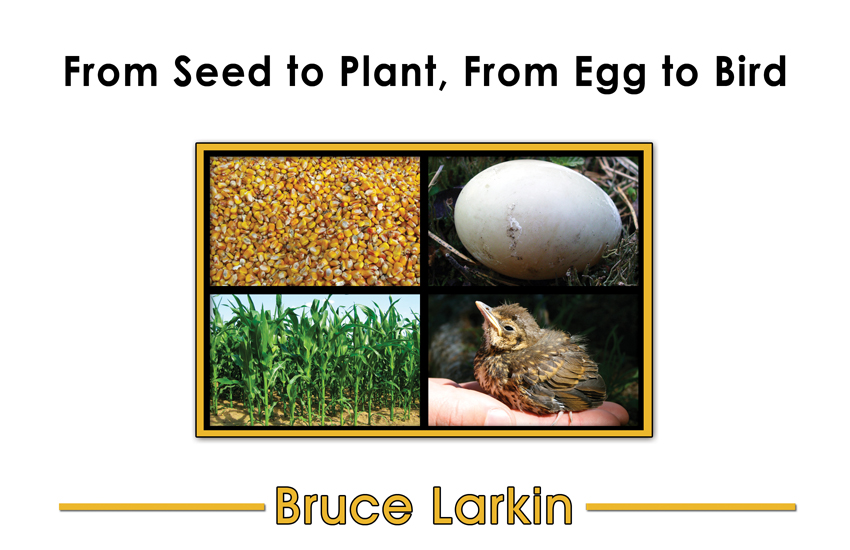 From Seed to Plant, From Egg to Bird

Bruce Larkin